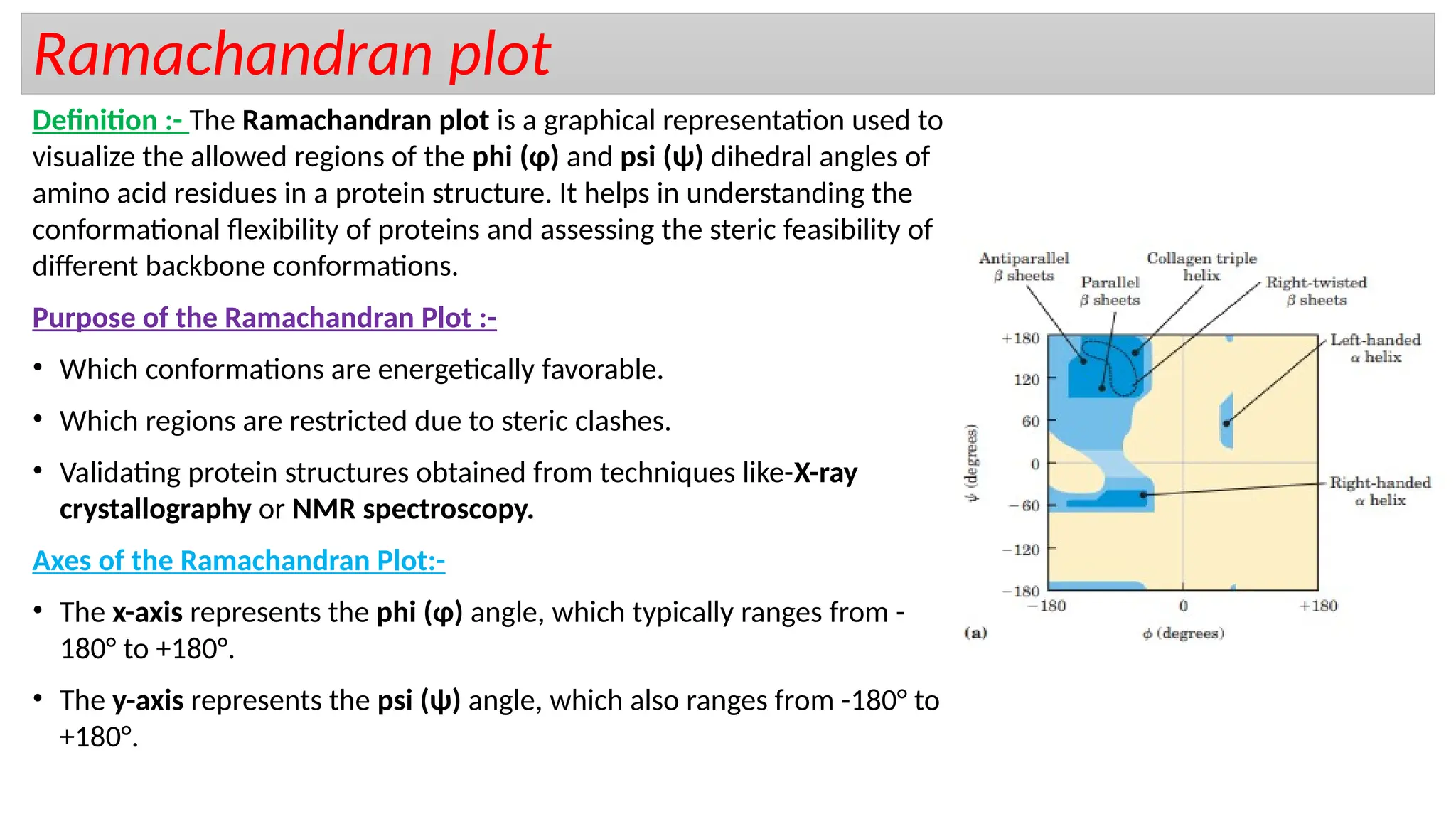 Ramachandran plot

Definition :- The Ramachandran plot is a graphical representation used to visualize the allowed regions of the phi (φ) and psi (ψ) dihedral angles of amino acid residues in a protein structure. It helps in understanding the conformational flexibility of proteins and assessing the steric feasibility of different backbone conformations.

Purpose of the Ramachandran Plot :-

• Which conformations are energetically favorable.

• Which regions are restricted due to steric clashes.

• Validating protein structures obtained from techniques like-X-ray crystallography or NMR spectroscopy.

Axes of the Ramachandran Plot:-

• The x-axis represents the phi (φ) angle, which typically ranges from -180° to +180°.

• The y-axis represents the psi (ψ) angle, which also ranges from -180° to +180°.

Antiparallel $\beta$ sheets
Parallel $\beta$ sheets
Collagen triple helix
Right-twisted $\beta$ sheets
Left-handed $\alpha$ helix
Right-handed $\alpha$ helix
+180
120
60
0
−60
−120
−180
$\psi$ (degrees)
−180
0
+180
$\phi$ (degrees)
(a)